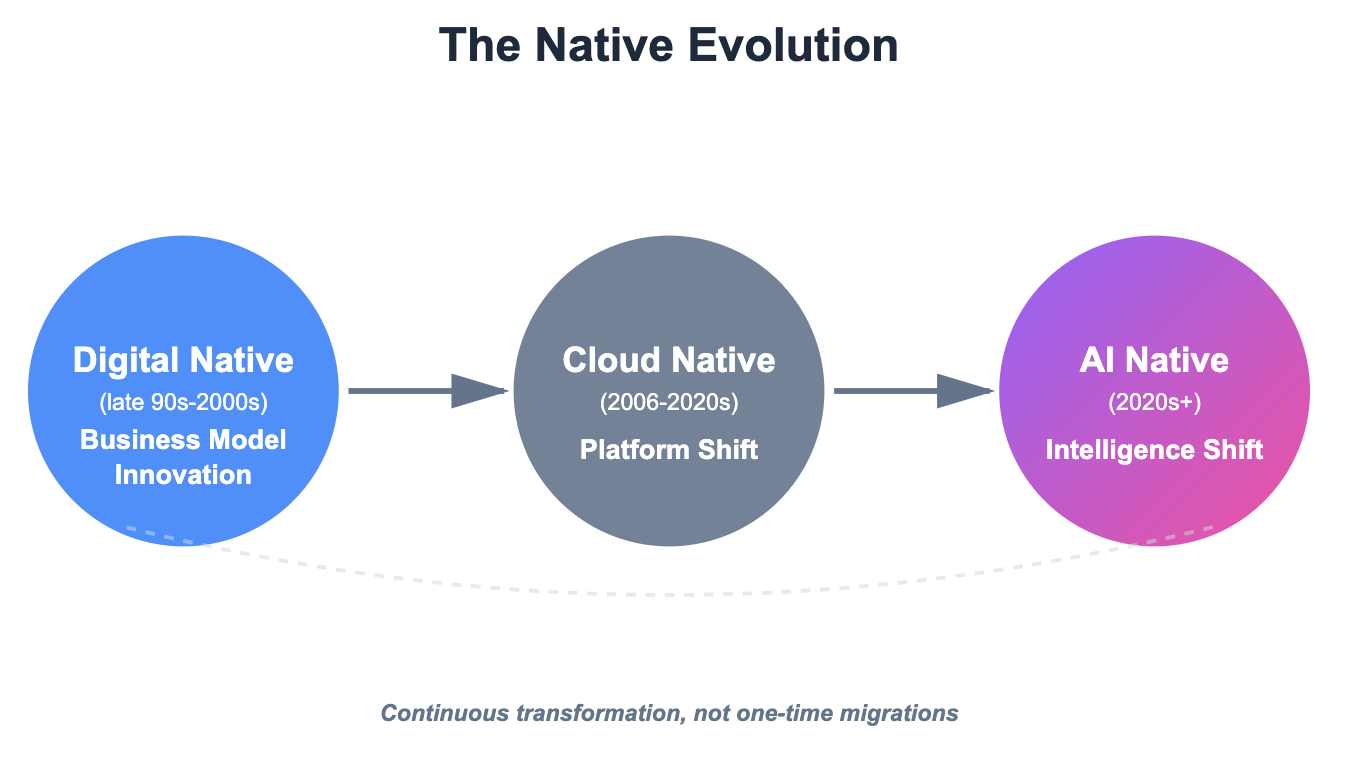 The Native Evolution

Digital Native
(late 90s-2000s)
Business Model Innovation

Cloud Native
(2006-2020s)
Platform Shift

AI Native
(2020s+)
Intelligence Shift

Continuous transformation, not one-time migrations